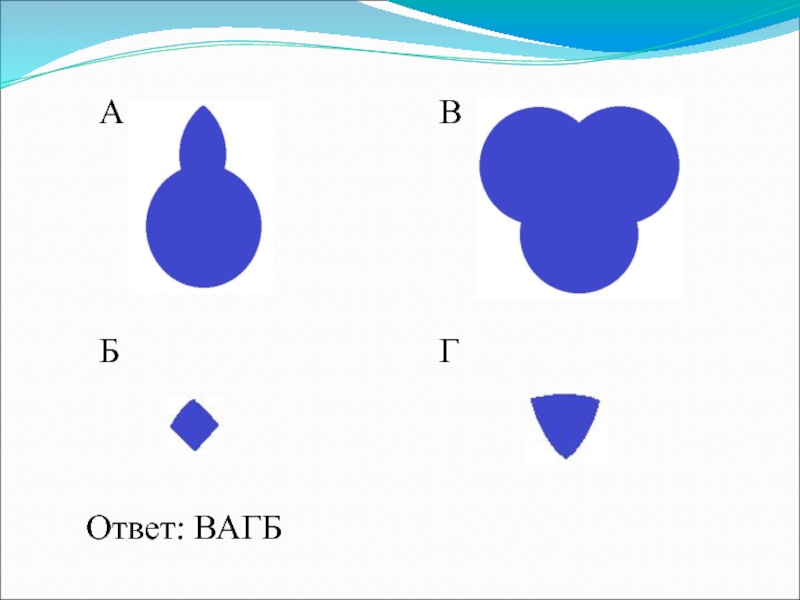 А

В

Б

Г

Ответ: ВАГБ